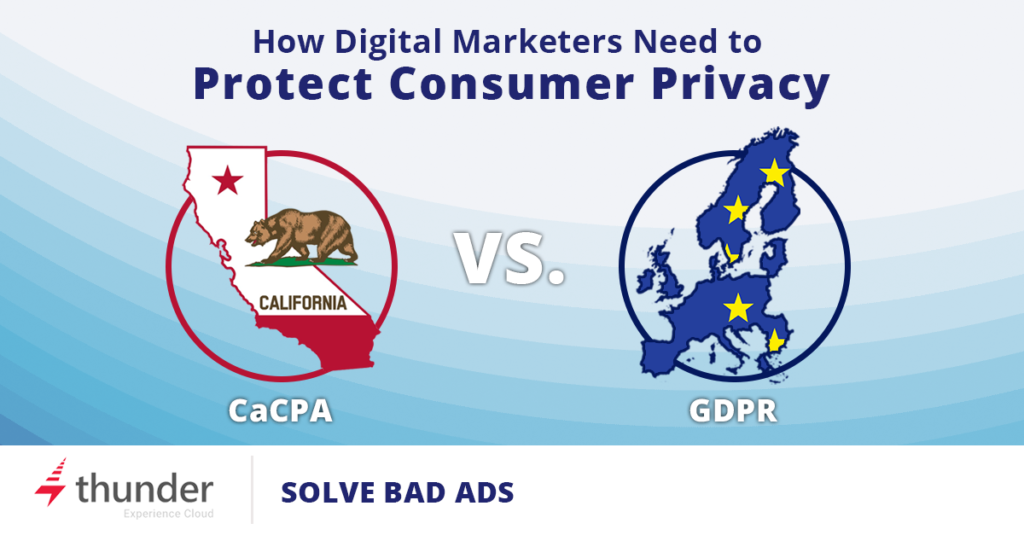 How Digital Marketers Need to
Protect Consumer Privacy

CALIFORNIA

VS.

CaCPA

GDPR

thunder
Experience Cloud

SOLVE BAD ADS